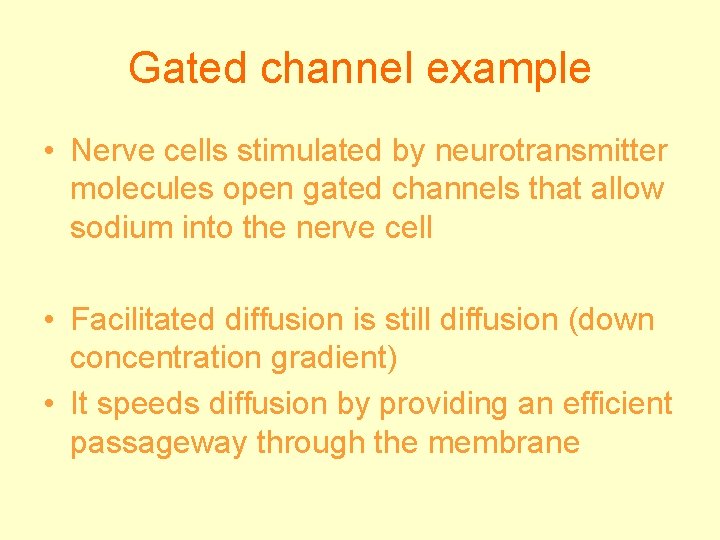 Gated channel example

• Nerve cells stimulated by neurotransmitter molecules open gated channels that allow sodium into the nerve cell

• Facilitated diffusion is still diffusion (down concentration gradient)
• It speeds diffusion by providing an efficient passageway through the membrane